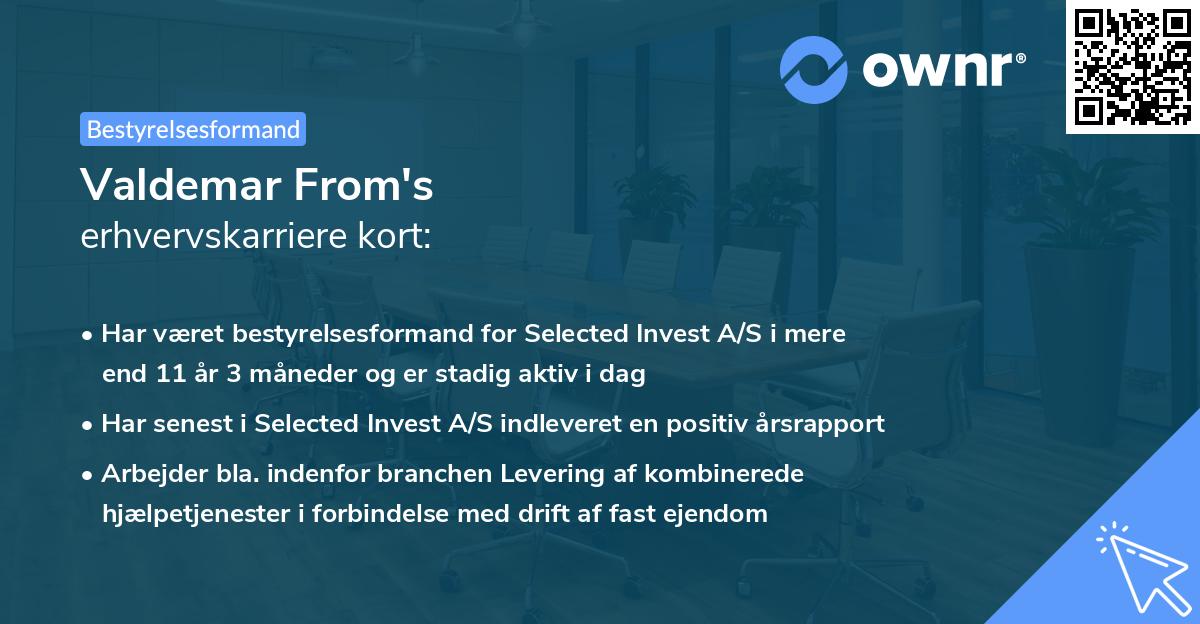 ownr®

Bestyrelsesformand

Valdemar From's
erhvervskarriere kort:

• Har været bestyrelsesformand for Selected Invest A/S i mere end 11 år 3 måneder og er stadig aktiv i dag

• Har senest i Selected Invest A/S indleveret en positiv årsrapport

• Arbejder bla. indenfor branchen Levering af kombinerede hjælpetjenester i forbindelse med drift af fast ejendom